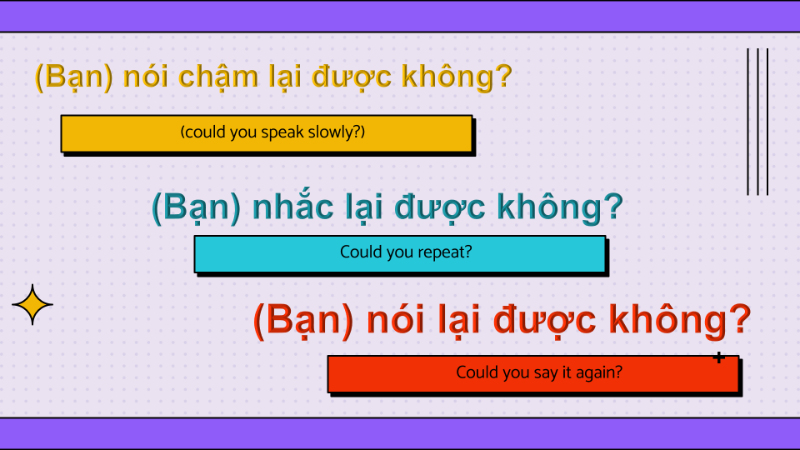 (Bạn) nói chậm lại được không?

(could you speak slowly?)

(Bạn) nhắc lại được không?

Could you repeat?

(Bạn) nói lại được không?

Could you say it again?